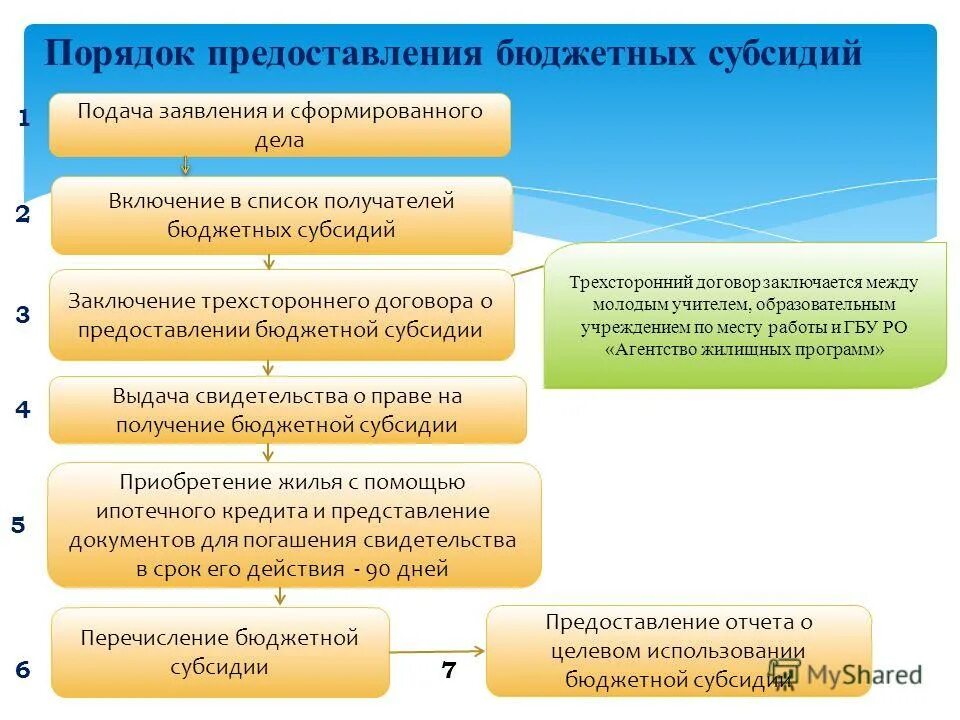 Порядок предоставления бюджетных субсидий

1
Подача заявления и сформированного дела

2
Включение в список получателей бюджетных субсидий

3
Заключение трехстороннего договора о предоставлении бюджетной субсидии

Трехсторонний договор заключается между молодым учителем, образовательным учреждением по месту работы и ГБУ РО «Агентство жилищных программ»

4
Выдача свидетельства о праве на получение бюджетной субсидии

5
Приобретение жилья с помощью ипотечного кредита и представление документов для погашения свидетельства в срок его действия - 90 дней

6
Перечисление бюджетной субсидии

7
Предоставление отчета о целевом использовании бюджетной субсидии

MyShared